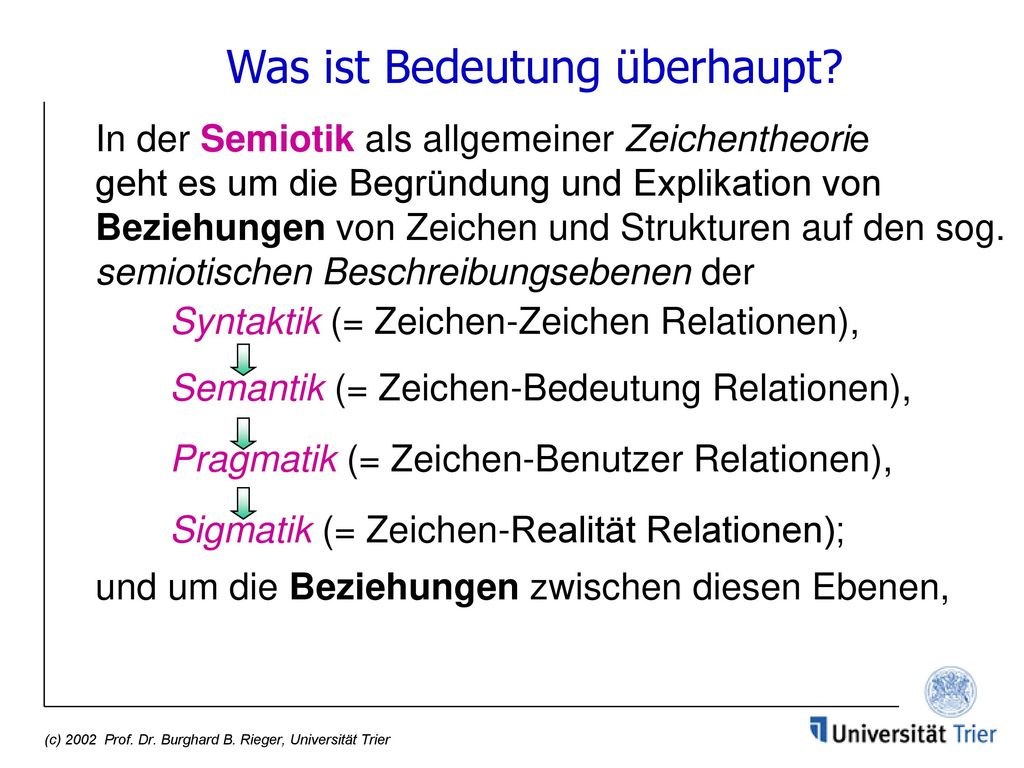 Was ist Bedeutung überhaupt?

In der Semiotik als allgemeiner Zeichentheorie geht es um die Begründung und Explikation von Beziehungen von Zeichen und Strukturen auf den sog. semiotischen Beschreibungsebenen der

Syntaktik (= Zeichen-Zeichen Relationen),

Semantik (= Zeichen-Bedeutung Relationen),

Pragmatik (= Zeichen-Benutzer Relationen),

Sigmatik (= Zeichen-Realität Relationen);

und um die Beziehungen zwischen diesen Ebenen,

(c) 2002 Prof. Dr. Burghard B. Rieger, Universität Trier

Universität Trier